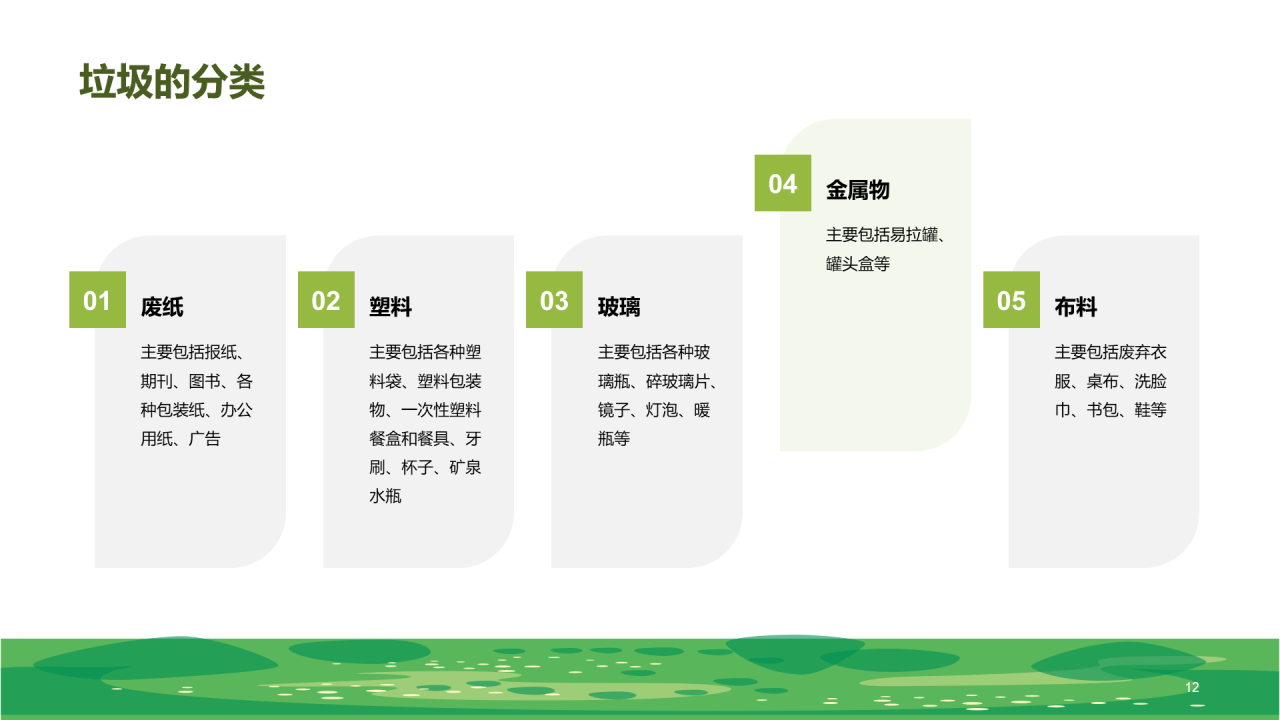 垃圾的分类

01 废纸

主要包括报纸、期刊、图书、各种包装纸、办公用纸、广告

02 塑料

主要包括各种塑料袋、塑料包装物、一次性塑料餐盒和餐具、牙刷、杯子、矿泉水瓶

03 玻璃

主要包括各种玻璃瓶、碎玻璃片、镜子、灯泡、暖瓶等

04 金属物

主要包括易拉罐、罐头盒等

05 布料

主要包括废弃衣服、桌布、洗脸巾、书包、鞋等

12